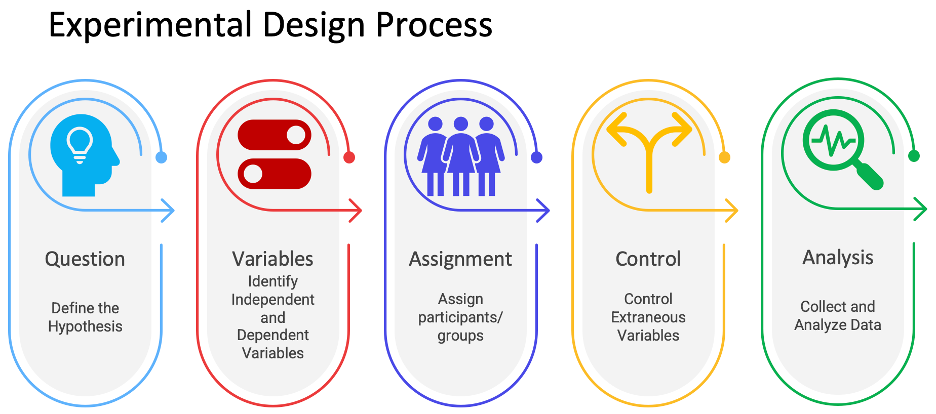 Experimental Design Process

Question

Define the Hypothesis

Variables

Identify Independent and Dependent Variables

Assignment

Assign participants/ groups

Control

Control Extraneous Variables

Analysis

Collect and Analyze Data